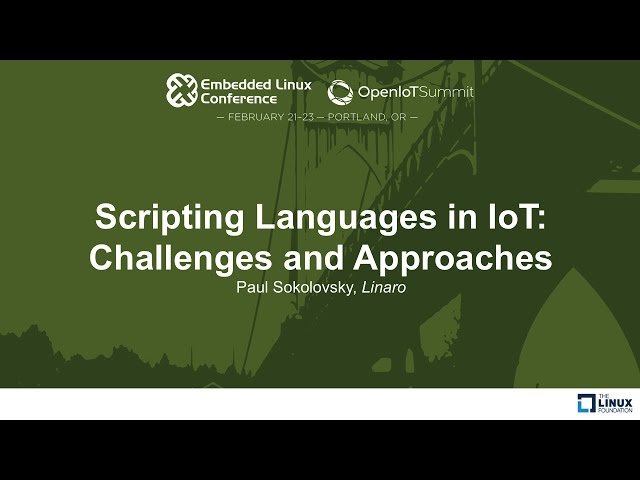 Embedded Linux Conference

OpenIoTSummit

— FEBRUARY 21-23 — PORTLAND, OR —

Scripting Languages in IoT: Challenges and Approaches

Paul Sokolovsky, Linaro

THE LINUX FOUNDATION